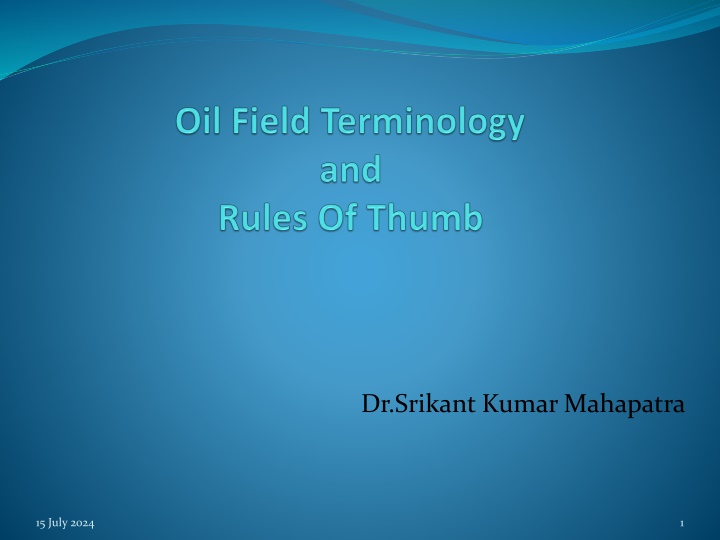 Oil Field Terminology
and
Rules Of Thumb

Dr.Srikant Kumar Mahapatra

15 July 2024

1